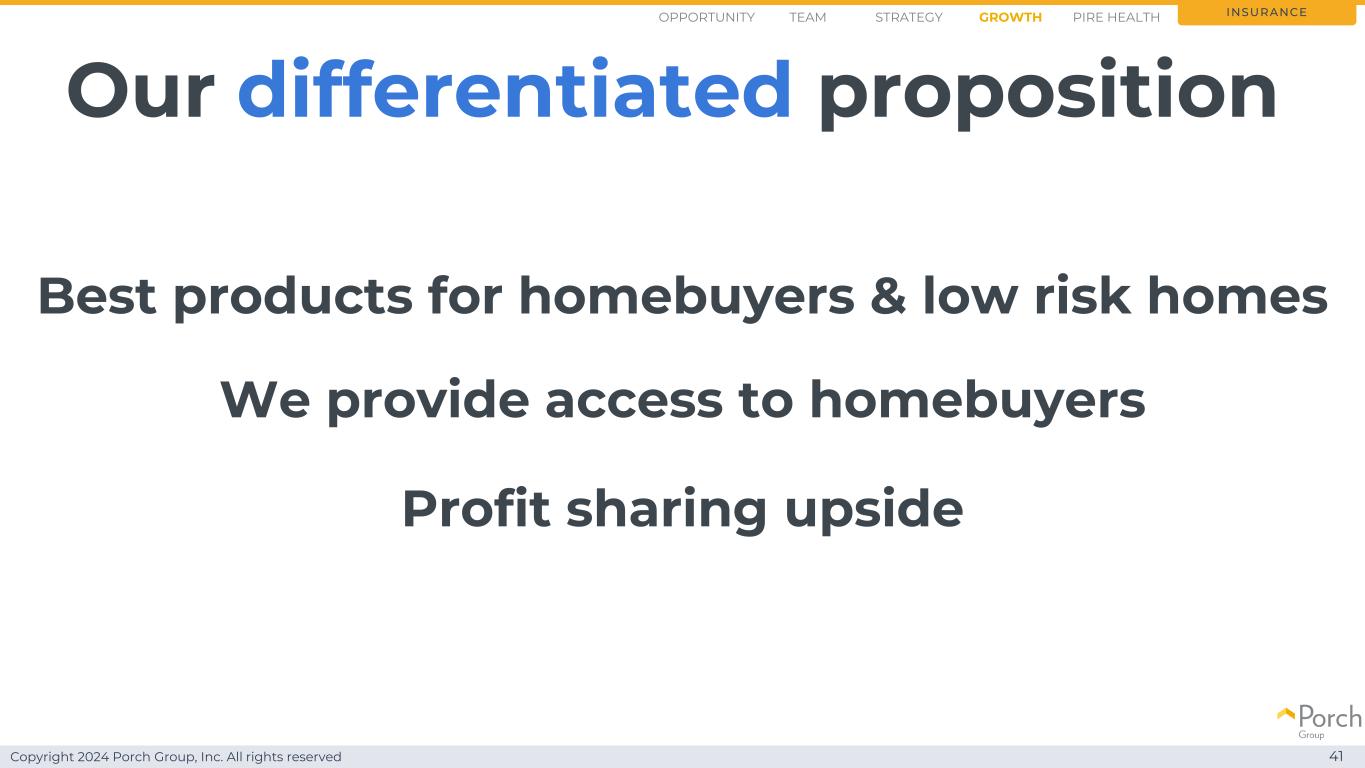 OPPORTUNITY TEAM STRATEGY GROWTH PIRE HEALTH INSURANCE

Our differentiated proposition

Best products for homebuyers & low risk homes

We provide access to homebuyers

Profit sharing upside

Porch Group

Copyright 2024 Porch Group, Inc. All rights reserved

41